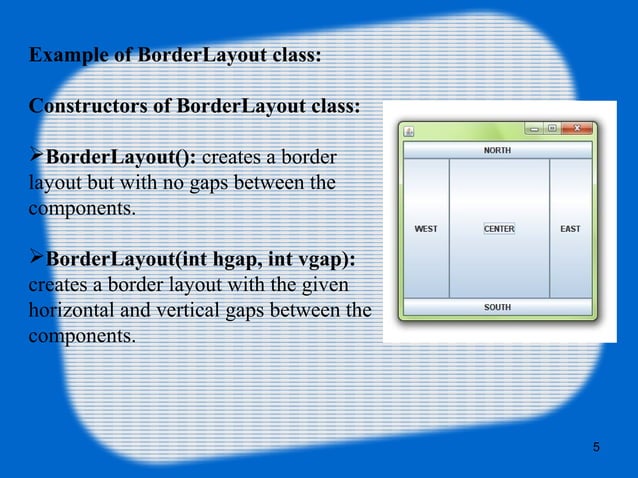 Example of BorderLayout class:

Constructors of BorderLayout class:

➢BorderLayout(): creates a border layout but with no gaps between the components.

➢BorderLayout(int hgap, int vgap): creates a border layout with the given horizontal and vertical gaps between the components.

NORTH

WEST

CENTER

EAST

SOUTH

5